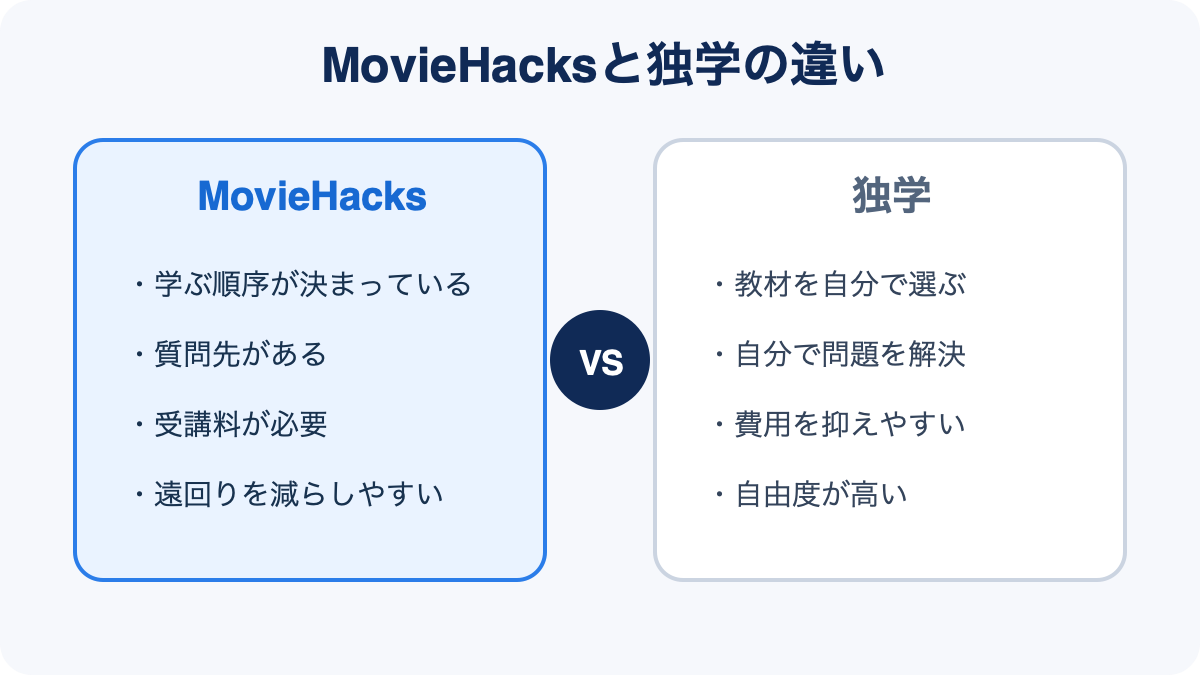 MovieHacksと独学の違い

MovieHacks

・学ぶ順序が決まっている

・質問先がある

・受講料が必要

・遠回りを減らしやすい

VS

独学

・教材を自分で選ぶ

・自分で問題を解決

・費用を抑えやすい

・自由度が高い